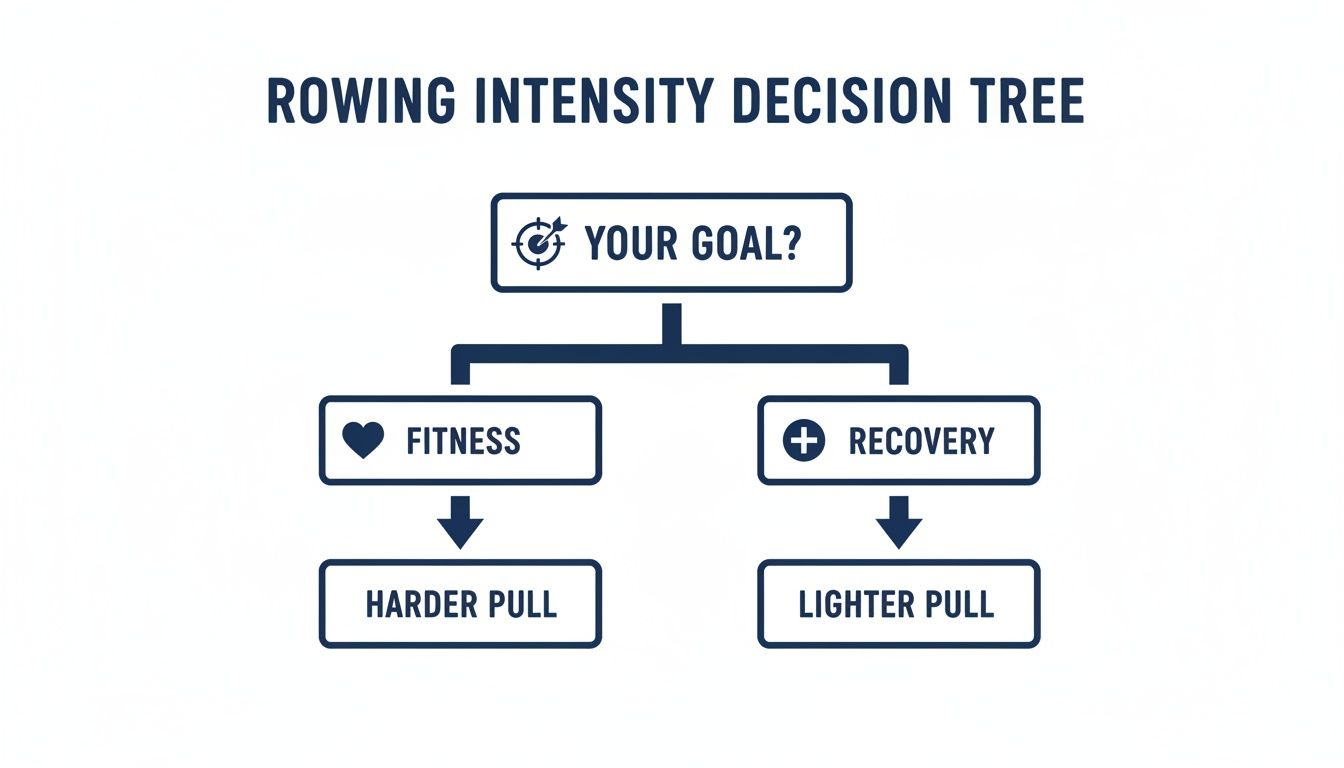 ROWING INTENSITY DECISION TREE

YOUR GOAL?

FITNESS

RECOVERY

HARDER PULL

LIGHTER PULL